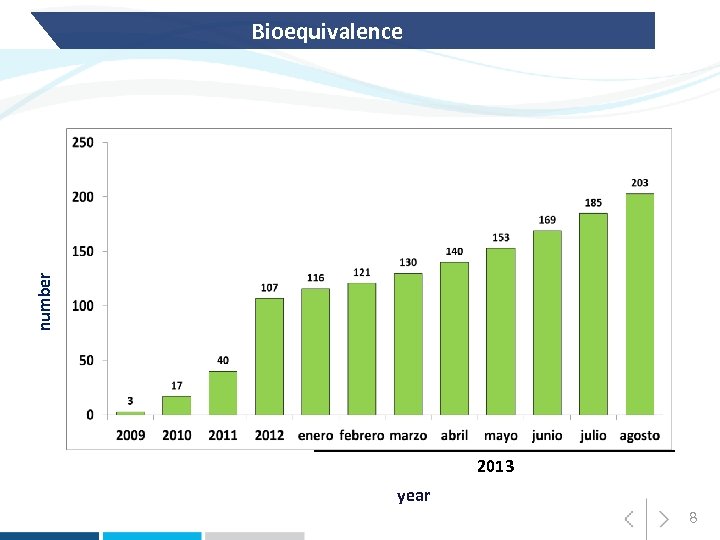 Bioequivalence

number

250
200
150
100
50
0

3
17
40
107
116
121
130
140
153
169
185
203

2009 2010 2011 2012 enero febrero marzo abril mayo junio julio agosto

2013

year

8